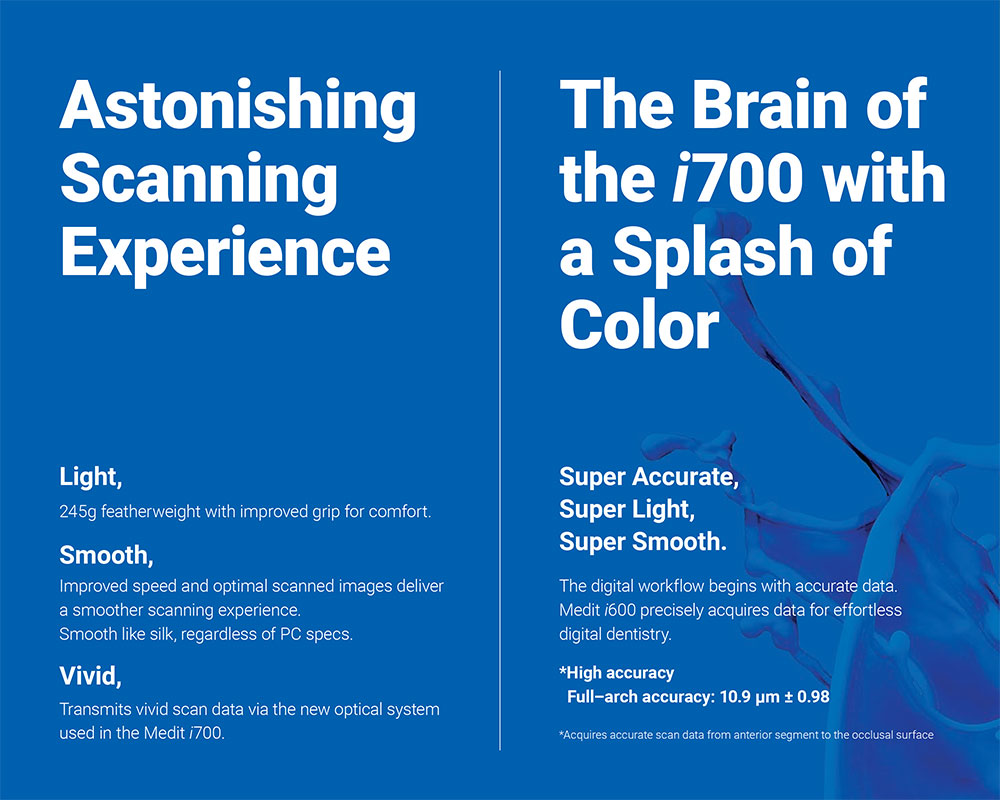 Astonishing Scanning Experience

Light,

245g featherweight with improved grip for comfort.

Smooth,

Improved speed and optimal scanned images deliver a smoother scanning experience.
Smooth like silk, regardless of PC specs.

Vivid,

Transmits vivid scan data via the new optical system used in the Medit i700.

The Brain of the i700 with a Splash of Color

Super Accurate,
Super Light,
Super Smooth.

The digital workflow begins with accurate data.
Medit i600 precisely acquires data for effortless digital dentistry.

*High accuracy
Full–arch accuracy: 10.9 μm ± 0.98

*Acquires accurate scan data from anterior segment to the occlusal surface